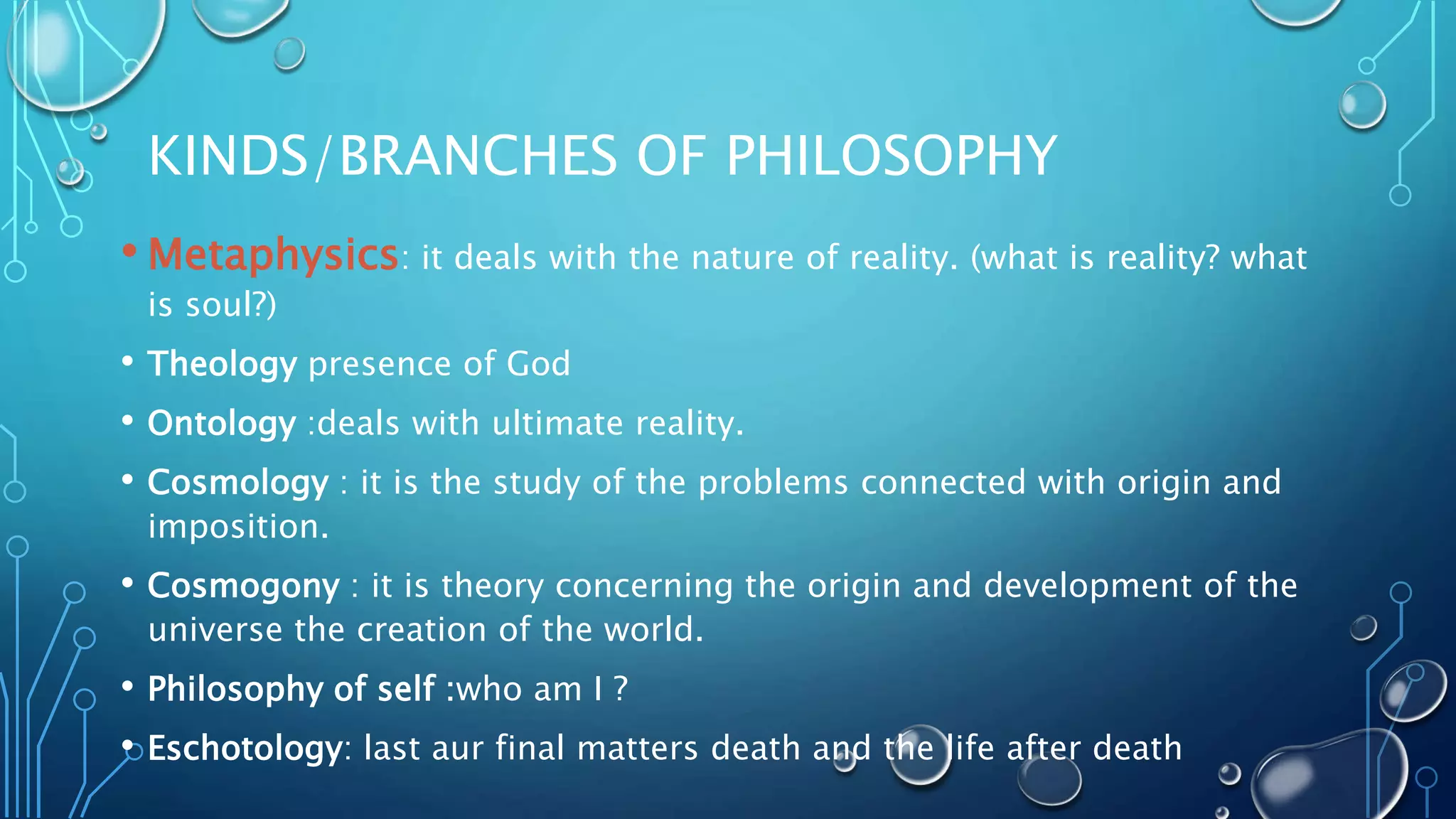 KINDS/BRANCHES OF PHILOSOPHY

• Metaphysics: it deals with the nature of reality. (what is reality? what is soul?)

• Theology presence of God

• Ontology :deals with ultimate reality.

• Cosmology : it is the study of the problems connected with origin and imposition.

• Cosmogony : it is theory concerning the origin and development of the universe the creation of the world.

• Philosophy of self :who am I ?

• Eschotology: last aur final matters death and the life after death